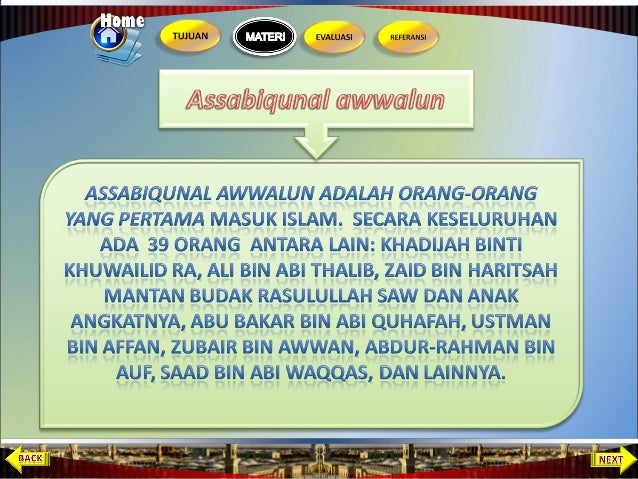 Home

TUJUAN

MATERI

EVALUASI

REFERANSI

Assabiqunal awwalun

ASSABIQUNAL AWWALUN ADALAH ORANG-ORANG YANG PERTAMA MASUK ISLAM. SECARA KESELURUHAN ADA 39 ORANG ANTARA LAIN: KHADIJAH BINTI KHUWAILID RA, ALI BIN ABI THALIB, ZAID BIN HARITSAH MANTAN BUDAK RASULULLAH SAW DAN ANAK ANGKATNYA, ABU BAKAR BIN ABI QUHAFAH, USTMAN BIN AFFAN, ZUBAIR BIN AWWAN, ABDUR-RAHMAN BIN AUF, SAAD BIN ABI WAQQAS, DAN LAINNYA.

BACK

NEXT